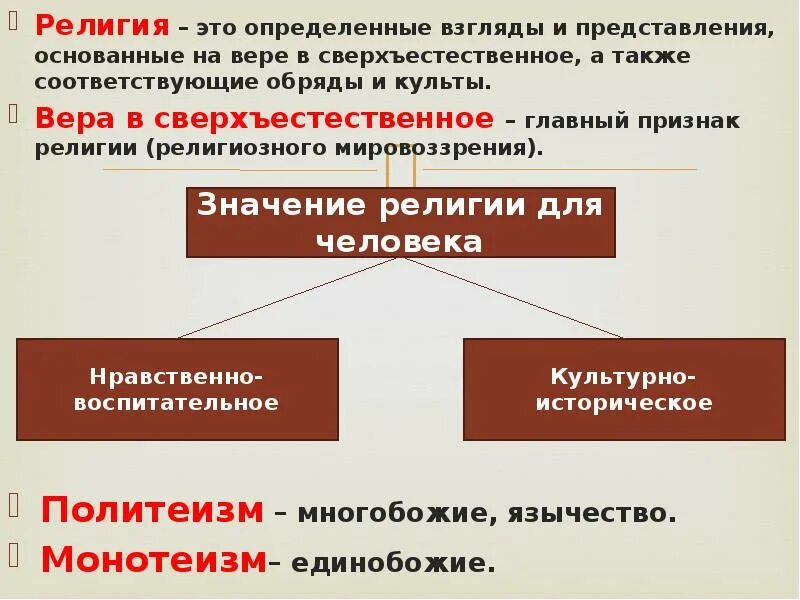 Религия – это определенные взгляды и представления, основанные на вере в сверхъестественное, а также соответствующие обряды и культы.

Вера в сверхъестественное – главный признак религии (религиозного мировоззрения).

Значение религии для человека

Нравственно-воспитательное

Культурно-историческое

Политеизм – многобожие, язычество.

Монотеизм– единобожие.